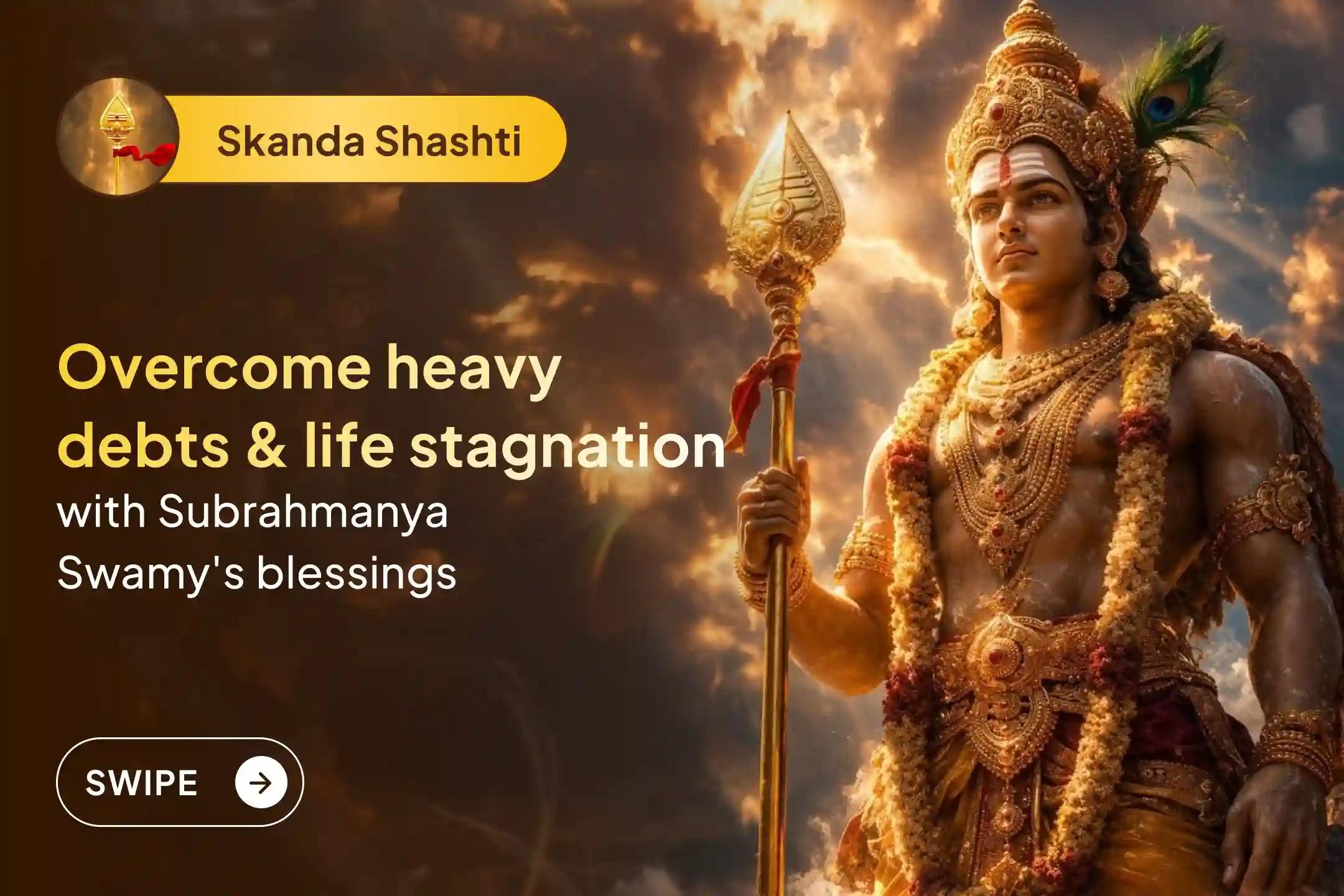 Skanda Shashti

Overcome heavy debts & life stagnation

with Subrahmanya Swamy's blessings

SWIPE